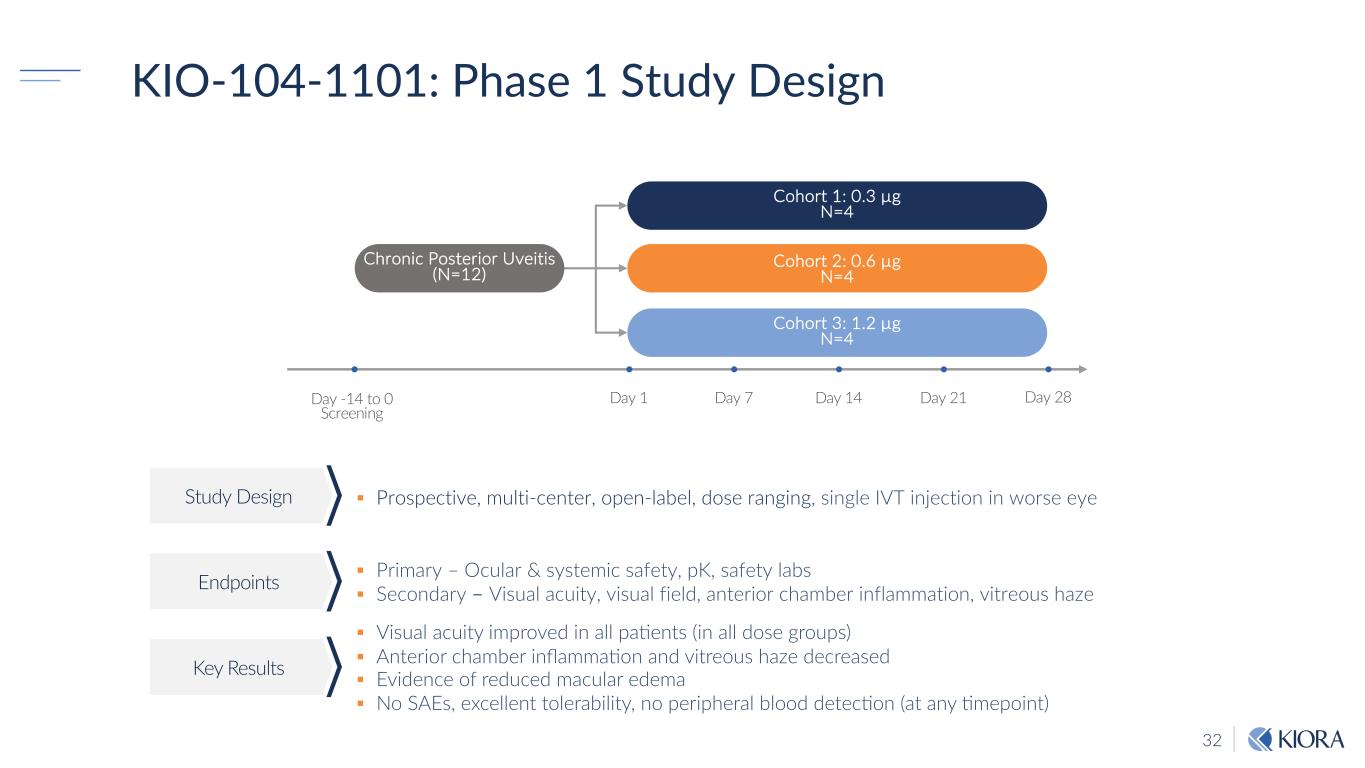 KIO-104-1101: Phase 1 Study Design

Chronic Posterior Uveitis (N=12)

Cohort 1: 0.3 µg N=4

Cohort 2: 0.6 µg N=4

Cohort 3: 1.2 µg N=4

Day -14 to 0 Screening

Day 1

Day 7

Day 14

Day 21

Day 28

Study Design

▪ Prospective, multi-center, open-label, dose ranging, single IVT injection in worse eye

Endpoints

▪ Primary – Ocular & systemic safety, pK, safety labs
▪ Secondary – Visual acuity, visual field, anterior chamber inflammation, vitreous haze

Key Results

▪ Visual acuity improved in all patients (in all dose groups)
▪ Anterior chamber inflammation and vitreous haze decreased
▪ Evidence of reduced macular edema
▪ No SAEs, excellent tolerability, no peripheral blood detection (at any timepoint)

32

KIORA